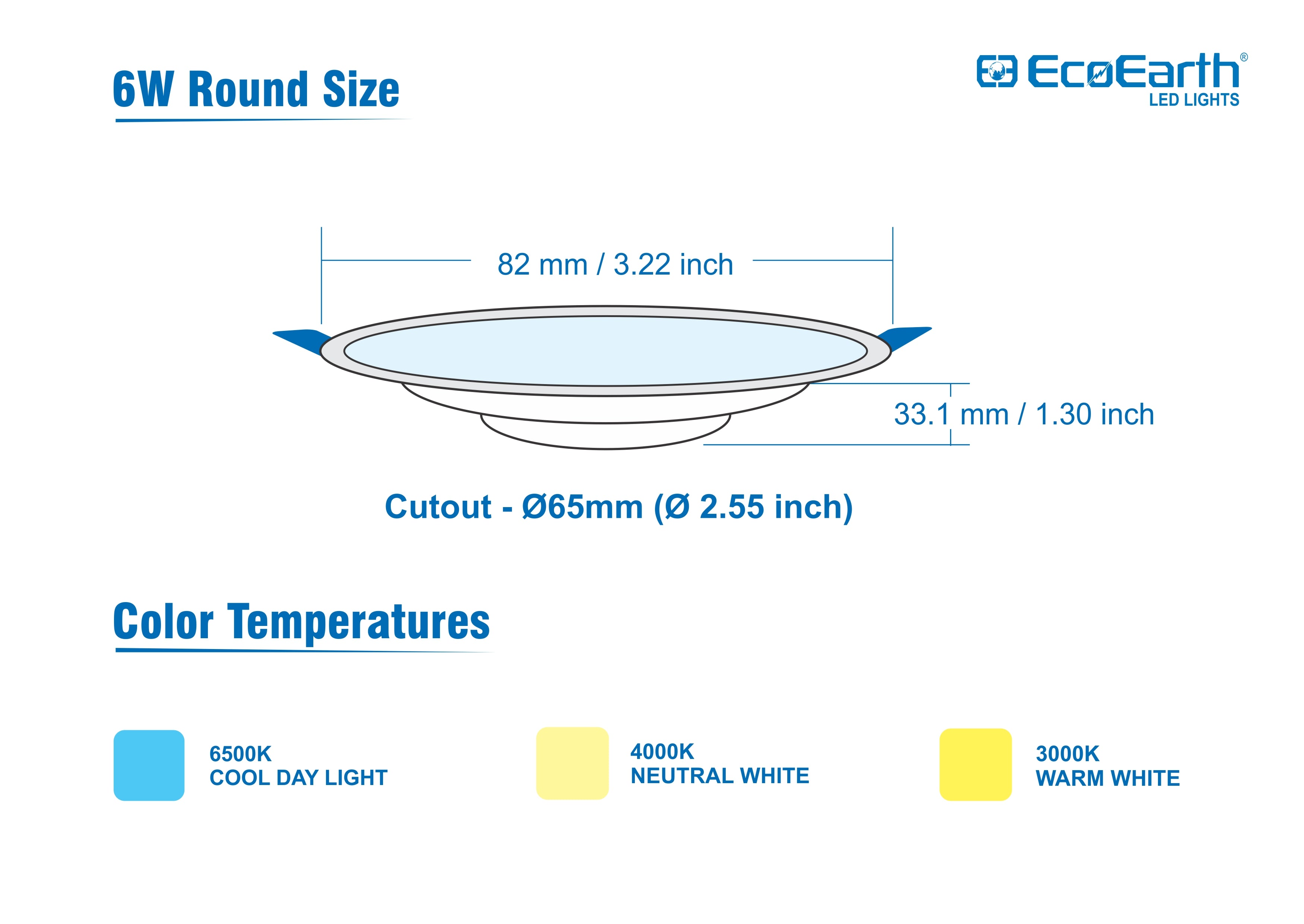 6W Round Size

EcoEarth®
LED LIGHTS

82 mm / 3.22 inch

33.1 mm / 1.30 inch

Cutout - Ø65mm (Ø 2.55 inch)

Color Temperatures

6500K
COOL DAY LIGHT

4000K
NEUTRAL WHITE

3000K
WARM WHITE